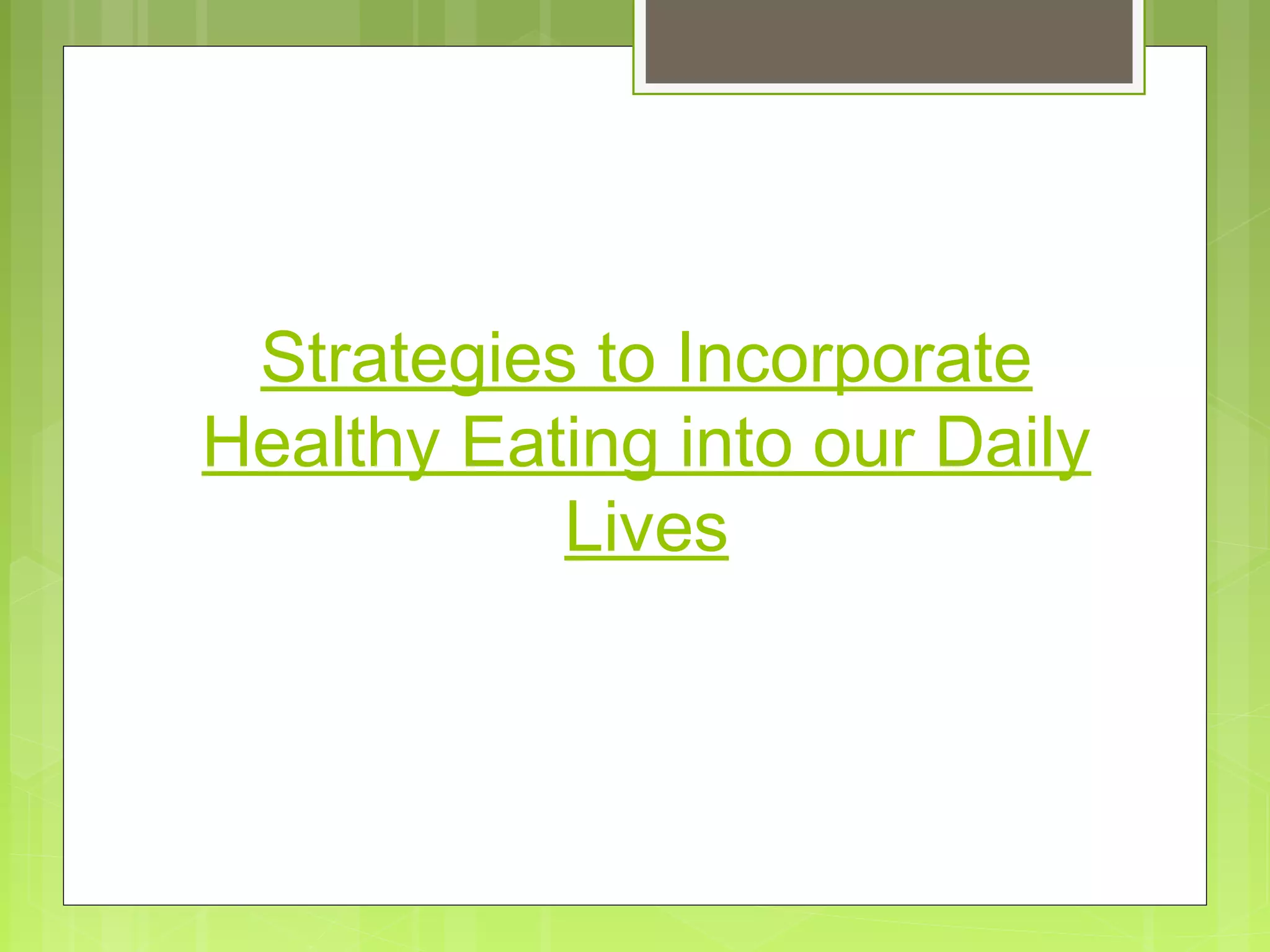 Strategies to Incorporate Healthy Eating into our Daily Lives